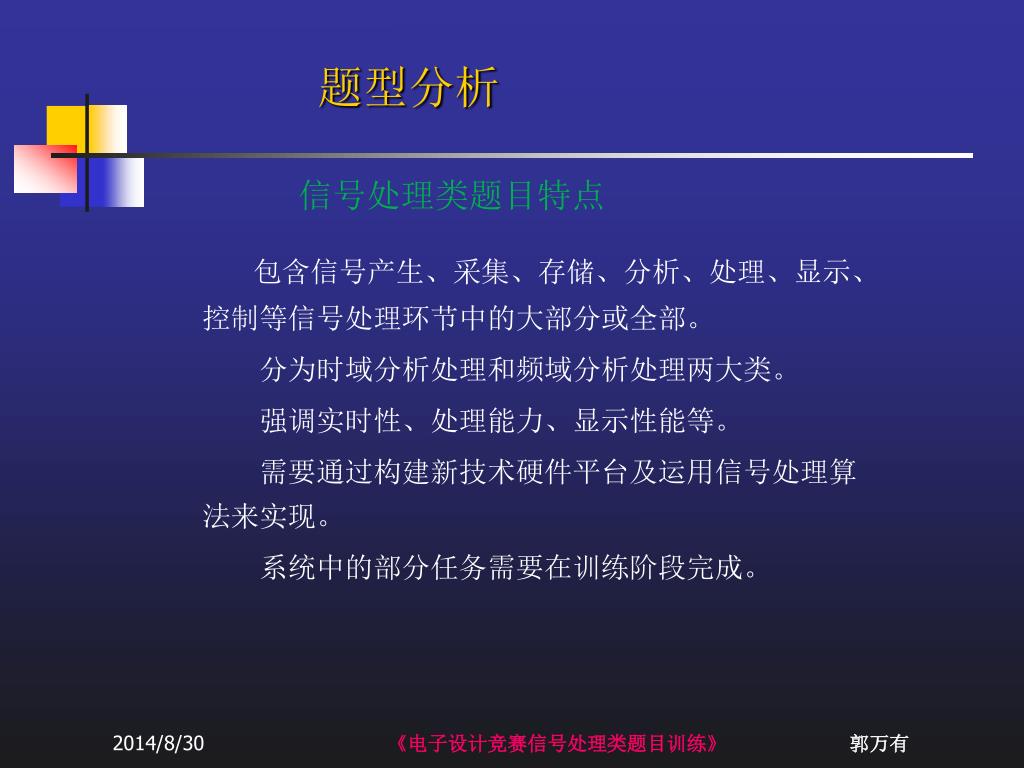 题型分析

信号处理类题目特点

包含信号产生、采集、存储、分析、处理、显示、控制等信号处理环节中的大部分或全部。

分为时域分析处理和频域分析处理两大类。

强调实时性、处理能力、显示性能等。

需要通过构建新技术硬件平台及运用信号处理算法来实现。

系统中的部分任务需要在训练阶段完成。

2014/8/30

《电子设计竞赛信号处理类题目训练》

郭万有